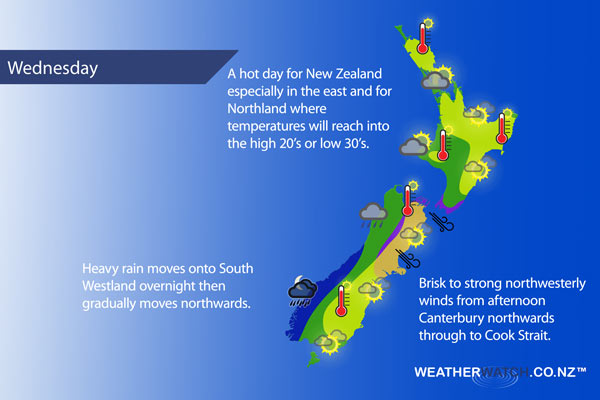 Wednesday

A hot day for New Zealand especially in the east and for Northland where temperatures will reach into the high 20's or low 30's.

Heavy rain moves onto South Westland overnight then gradually moves northwards.

Brisk to strong northwesterly winds from afternoon Canterbury northwards through to Cook Strait.

WEATHERWATCH.CO.NZ™